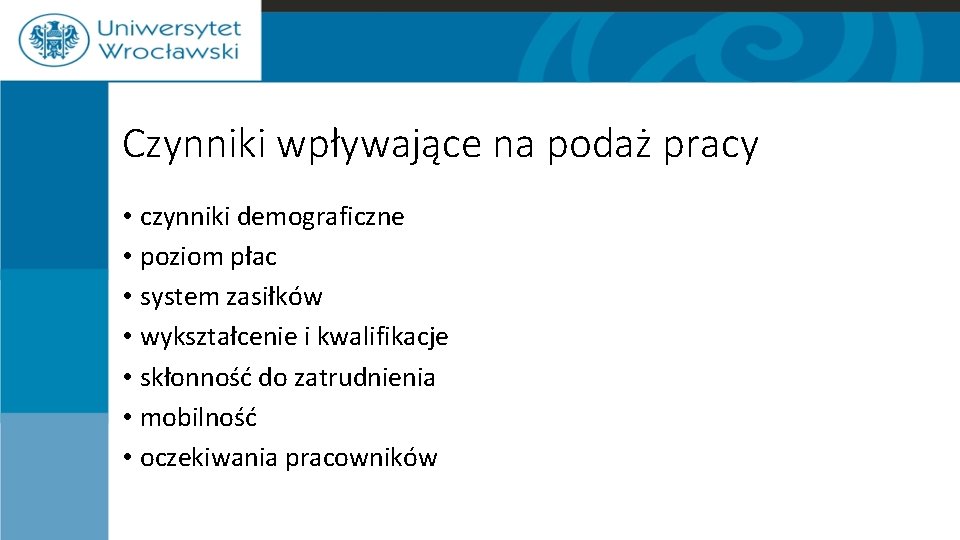 Uniwersytet Wrocławski

Czynniki wpływające na podaż pracy

• czynniki demograficzne
• poziom płac
• system zasiłków
• wykształcenie i kwalifikacje
• skłonność do zatrudnienia
• mobilność
• oczekiwania pracowników